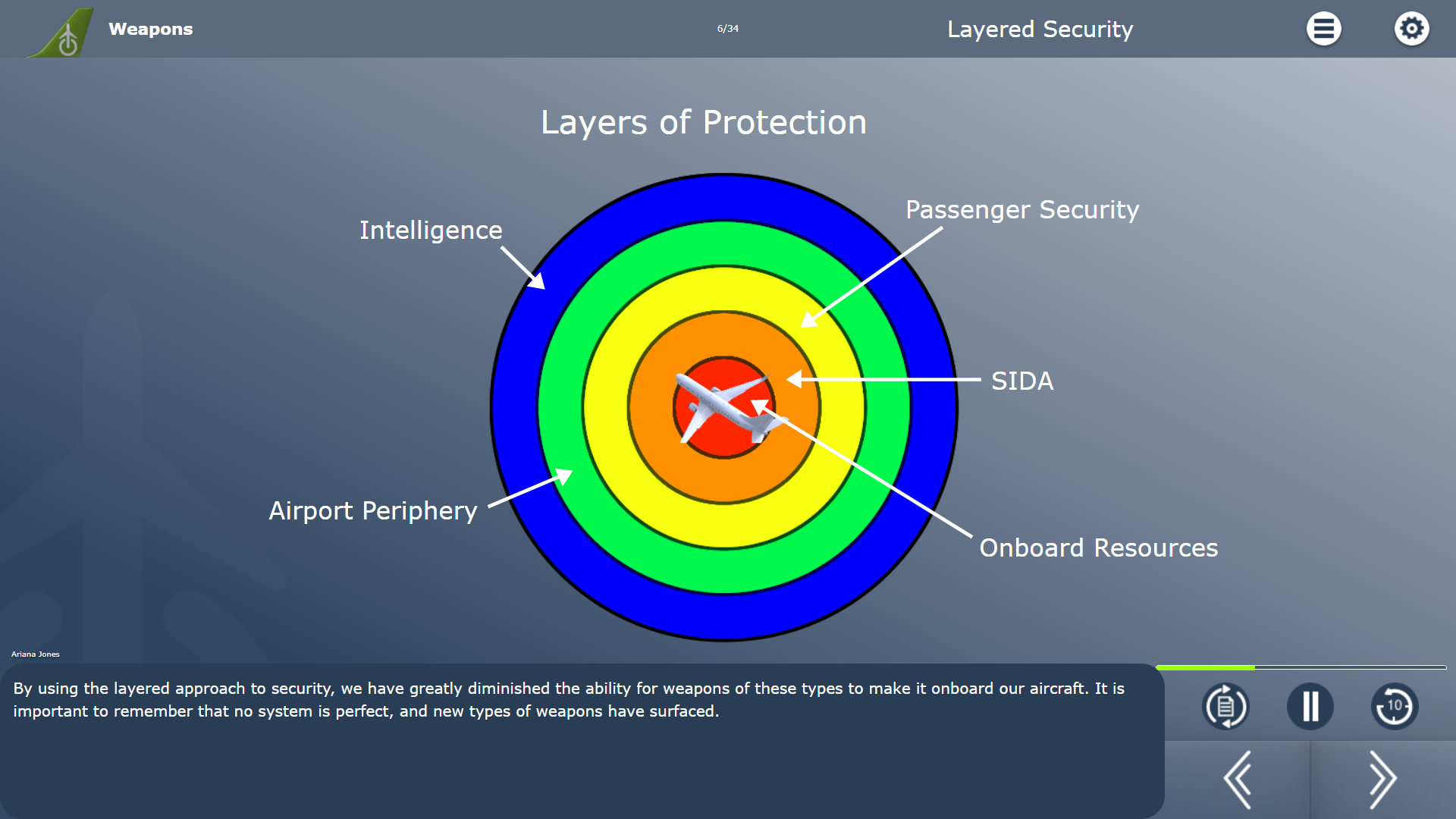 Weapons

6/34

Layered Security

Layers of Protection

Intelligence

Passenger Security

SIDA

Airport Periphery

Onboard Resources

Ariana Jones

By using the layered approach to security, we have greatly diminished the ability for weapons of these types to make it onboard our aircraft. It is important to remember that no system is perfect, and new types of weapons have surfaced.

10